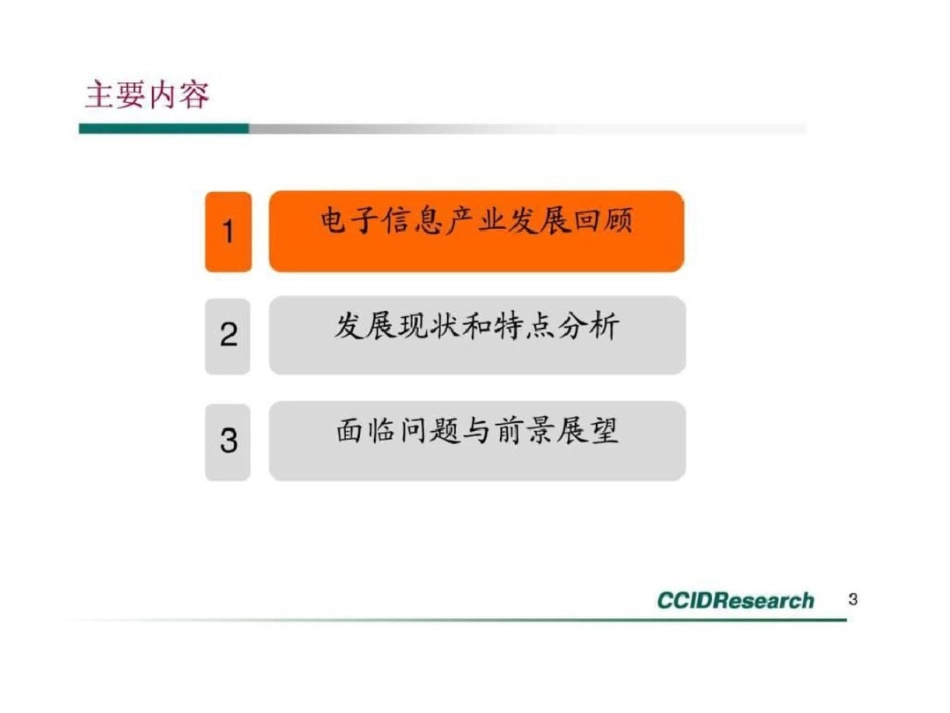 主要内容

1 电子信息产业发展回顾

2 发展现状和特点分析

3 面临问题与前景展望

CCIDResearch 3